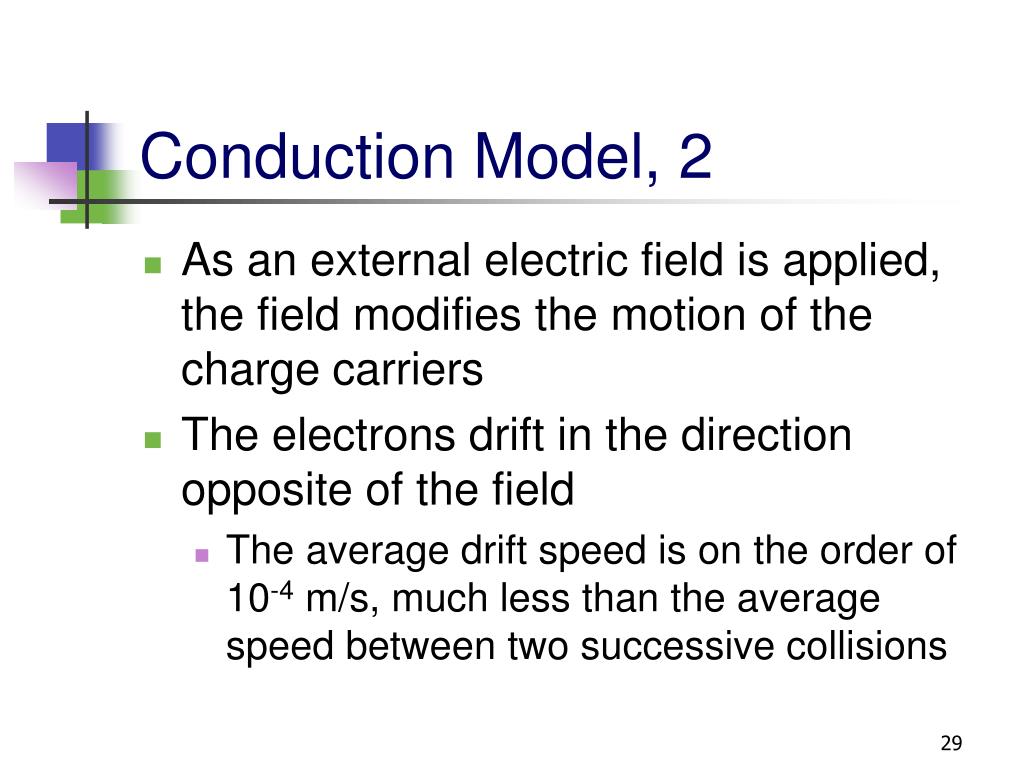 Conduction Model, 2

As an external electric field is applied, the field modifies the motion of the charge carriers

The electrons drift in the direction opposite of the field

The average drift speed is on the order of $10^{-4}$ m/s, much less than the average speed between two successive collisions

29